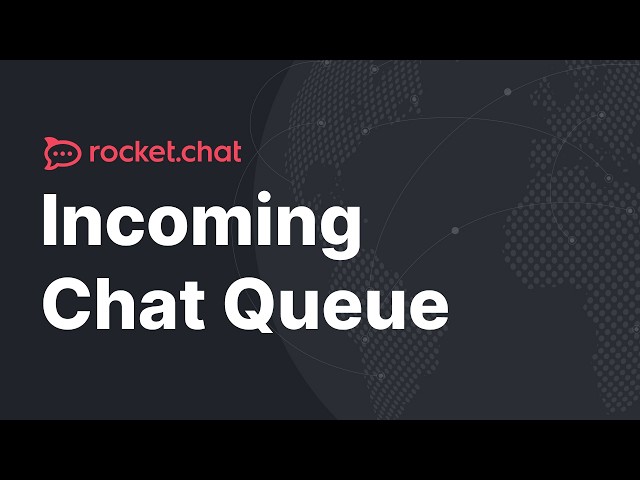 rocket.chat

Incoming Chat Queue